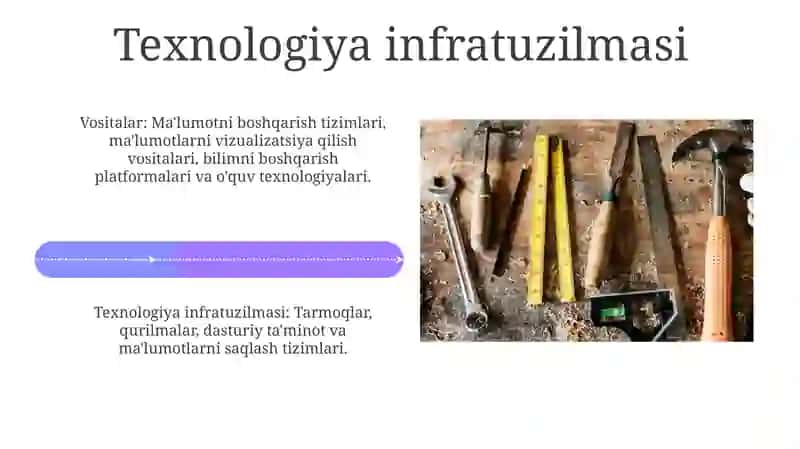 Texnologiya infratuzilmasi

Vositalar: Ma'lumotni boshqarish tizimlari, ma'lumotlarni vizualizatsiya qilish vositalari, bilimni boshqarish platformalari va o'quv texnologiyalari.

Texnologiya infratuzilmasi: Tarmoqlar, qurilmalar, dasturiy ta'minot va ma'lumotlarni saqlash tizimlari.